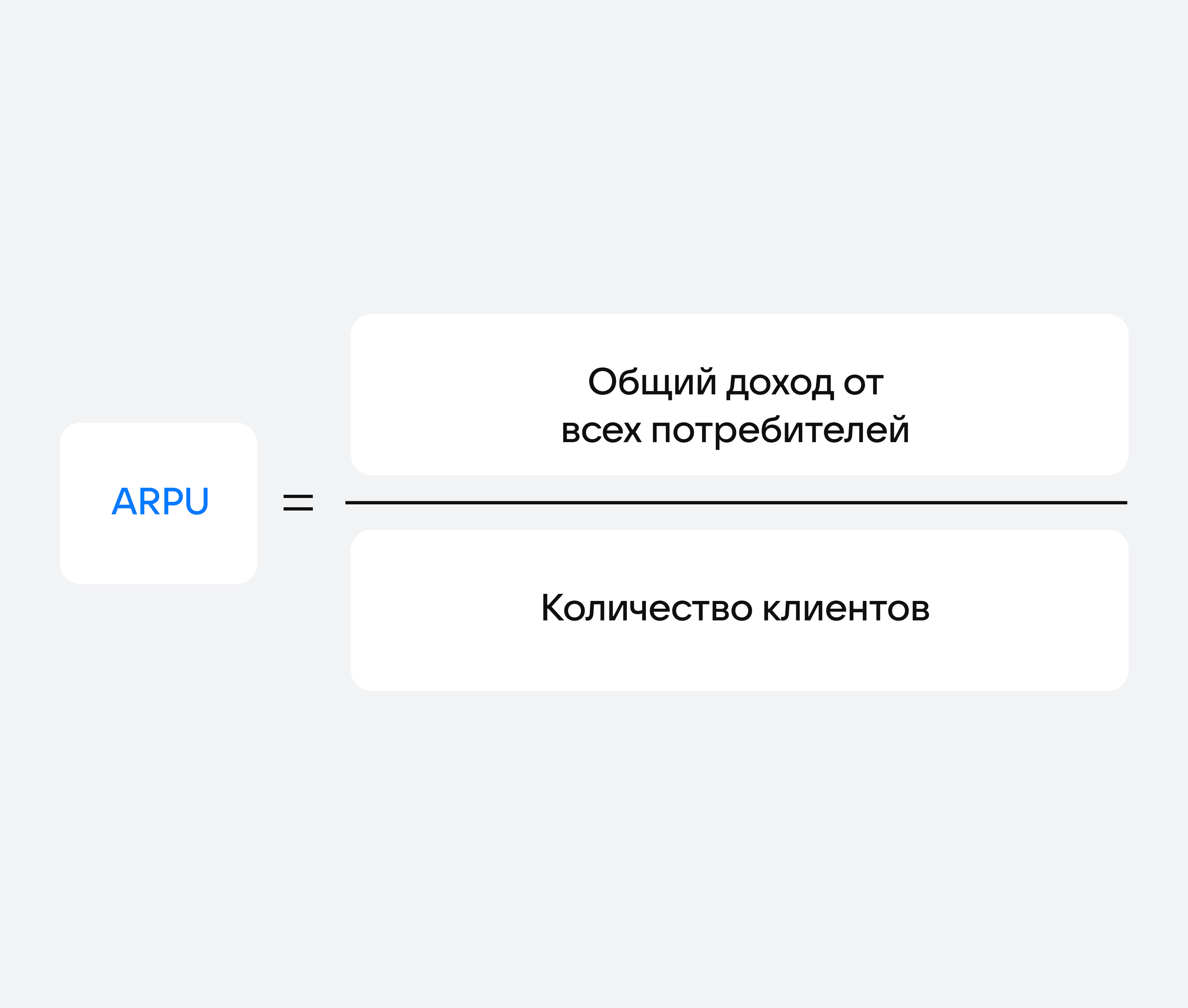 $ARPU = \frac{\text{Общий доход от всех потребителей}}{\text{Количество клиентов}}$